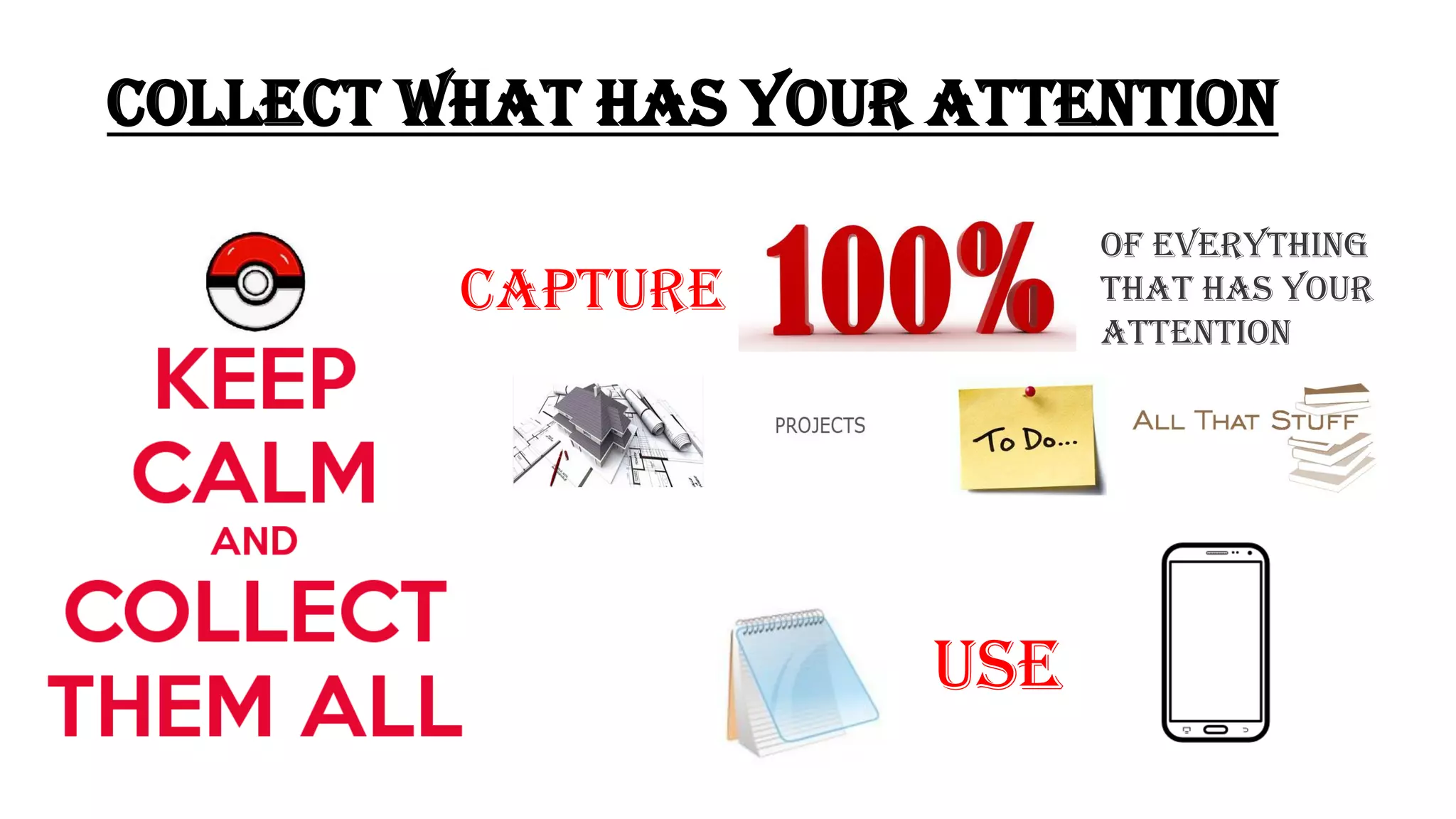 COLLECT WHAT HAS YOUR ATTENTION

KEEP CALM AND COLLECT THEM ALL

CAPTURE 100% OF EVERYTHING THAT HAS YOUR ATTENTION

PROJECTS

To Do...

ALL THAT STUFF

USE